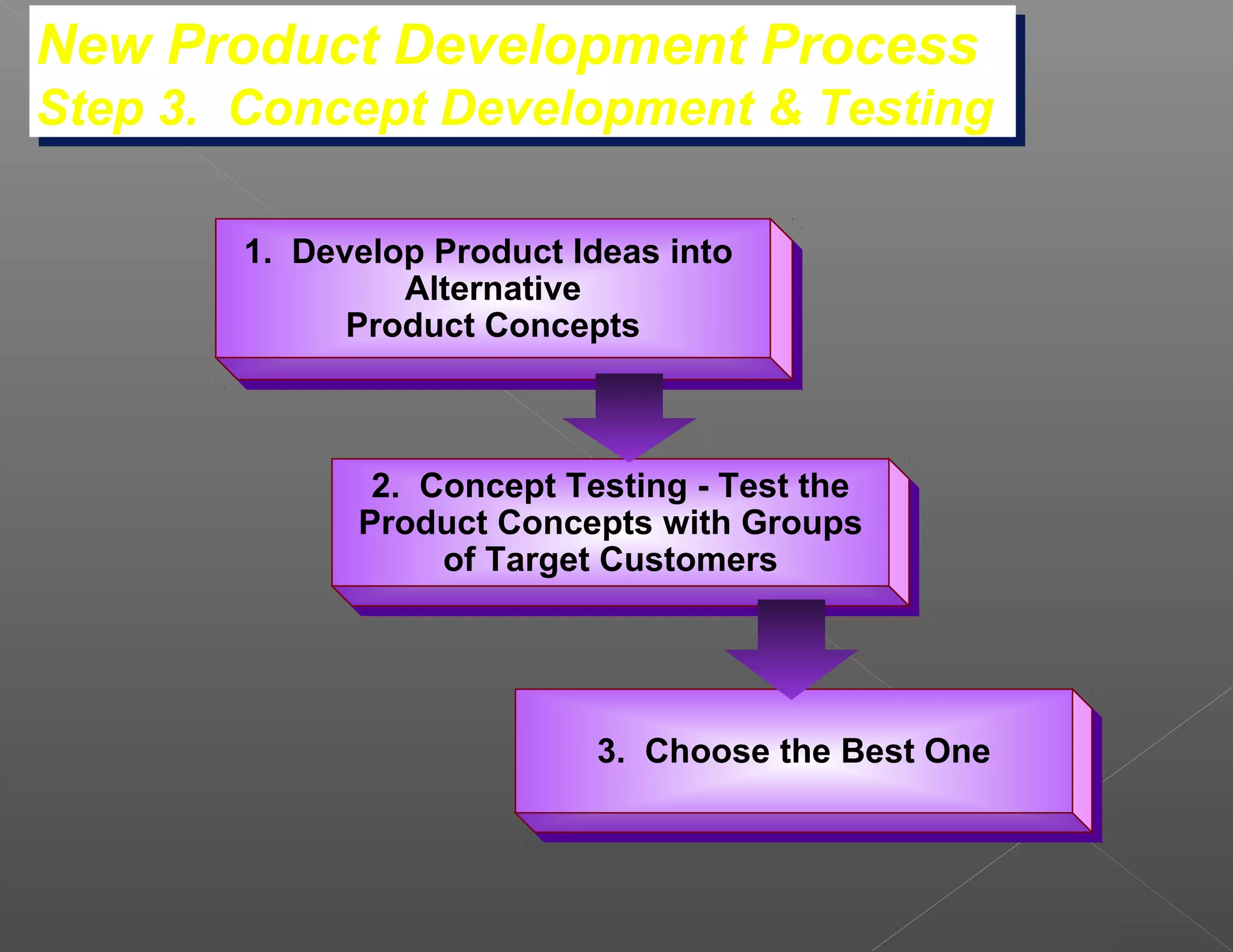 New Product Development Process
Step 3. Concept Development & Testing

1. Develop Product Ideas into Alternative Product Concepts

2. Concept Testing - Test the Product Concepts with Groups of Target Customers

3. Choose the Best One